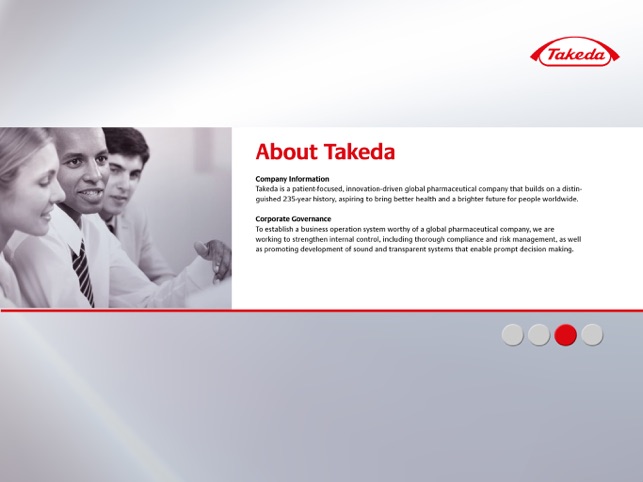 Takeda

About Takeda

Company Information
Takeda is a patient-focused, innovation-driven global pharmaceutical company that builds on a distinguished 235-year history, aspiring to bring better health and a brighter future for people worldwide.

Corporate Governance
To establish a business operation system worthy of a global pharmaceutical company, we are working to strengthen internal control, including thorough compliance and risk management, as well as promoting development of sound and transparent systems that enable prompt decision making.